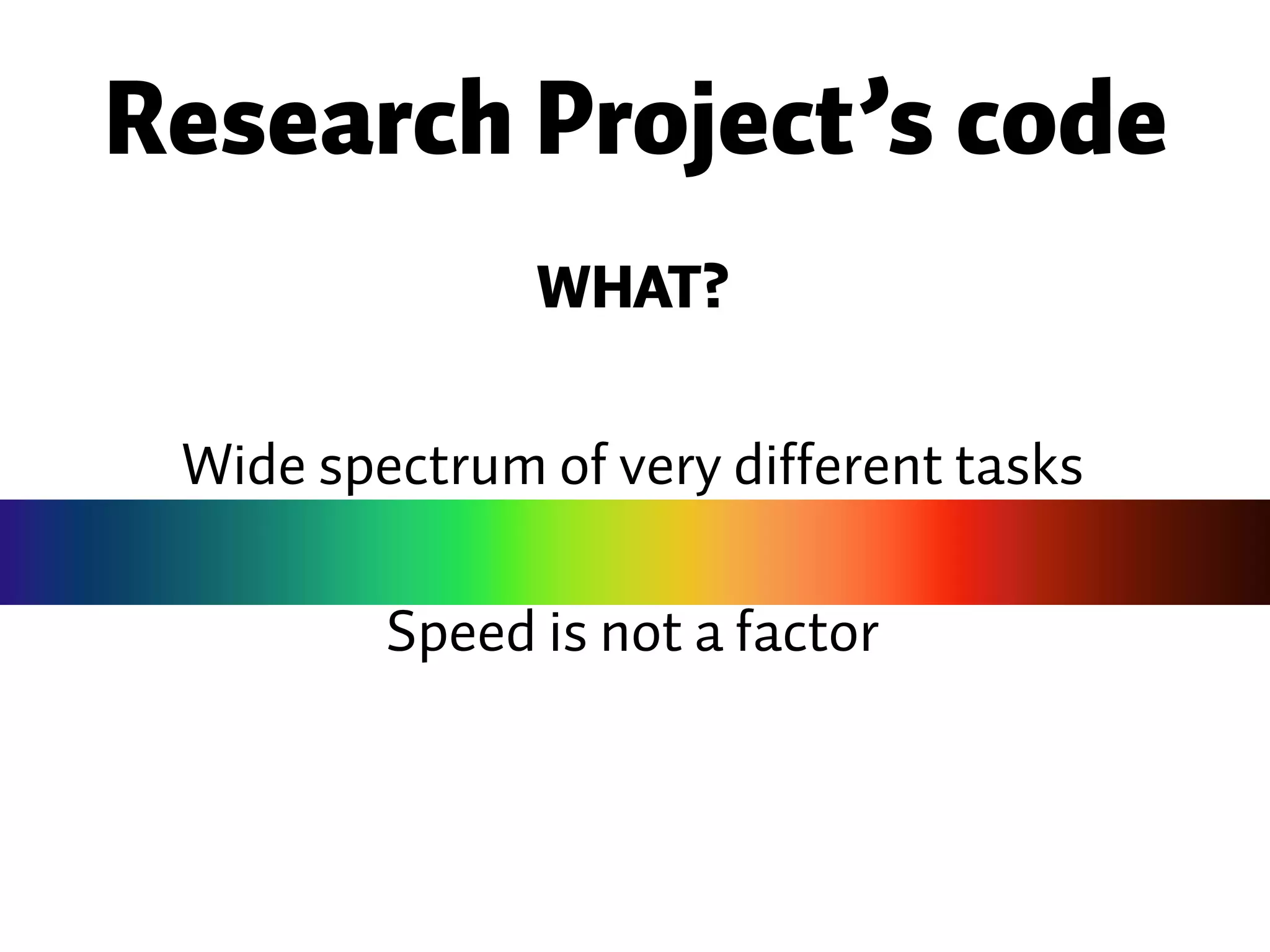 Research Project’s code

WHAT?

Wide spectrum of very different tasks

Speed is not a factor